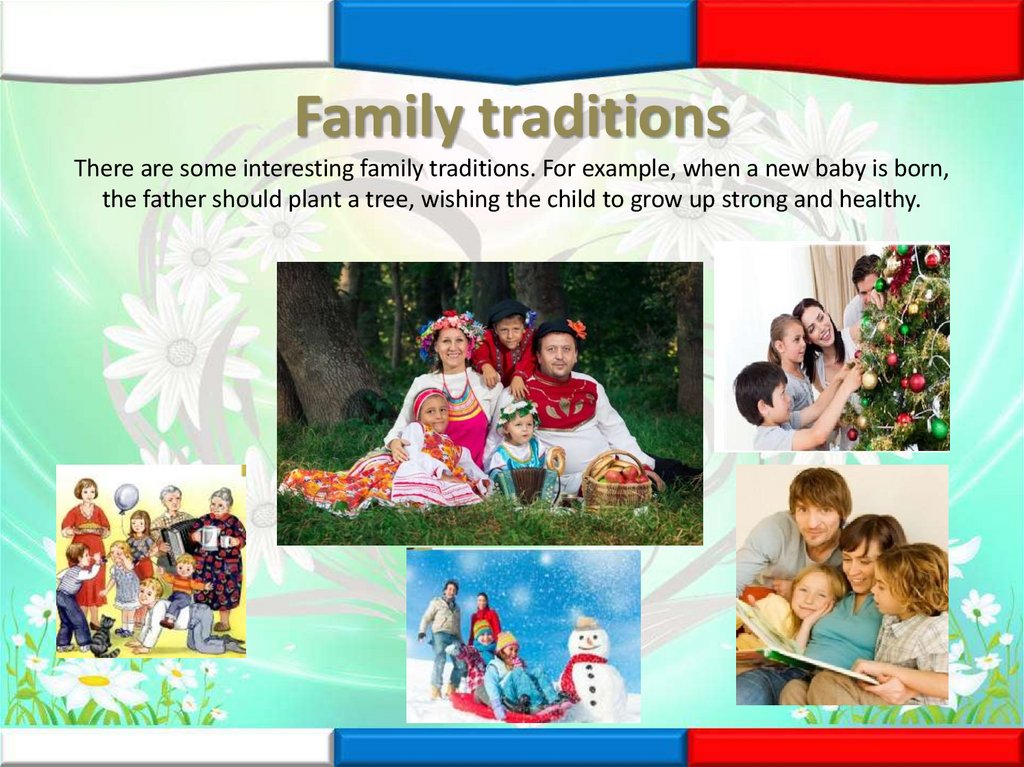 Family traditions

There are some interesting family traditions. For example, when a new baby is born, the father should plant a tree, wishing the child to grow up strong and healthy.